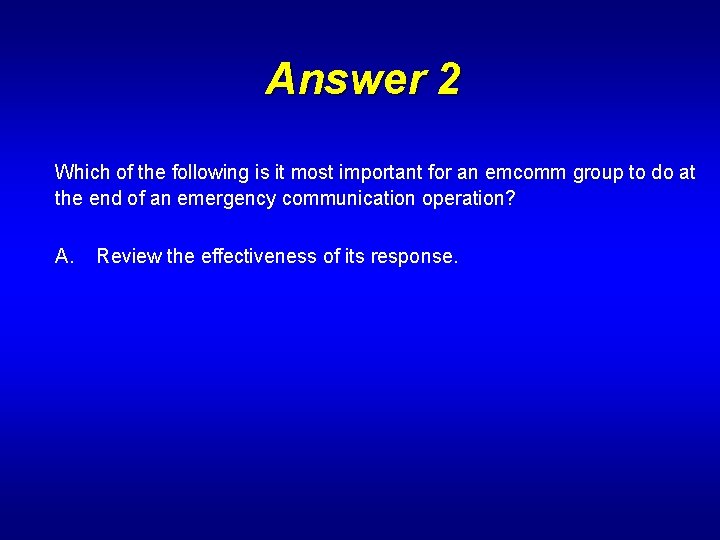 Answer 2

Which of the following is it most important for an emcomm group to do at the end of an emergency communication operation?

A. Review the effectiveness of its response.